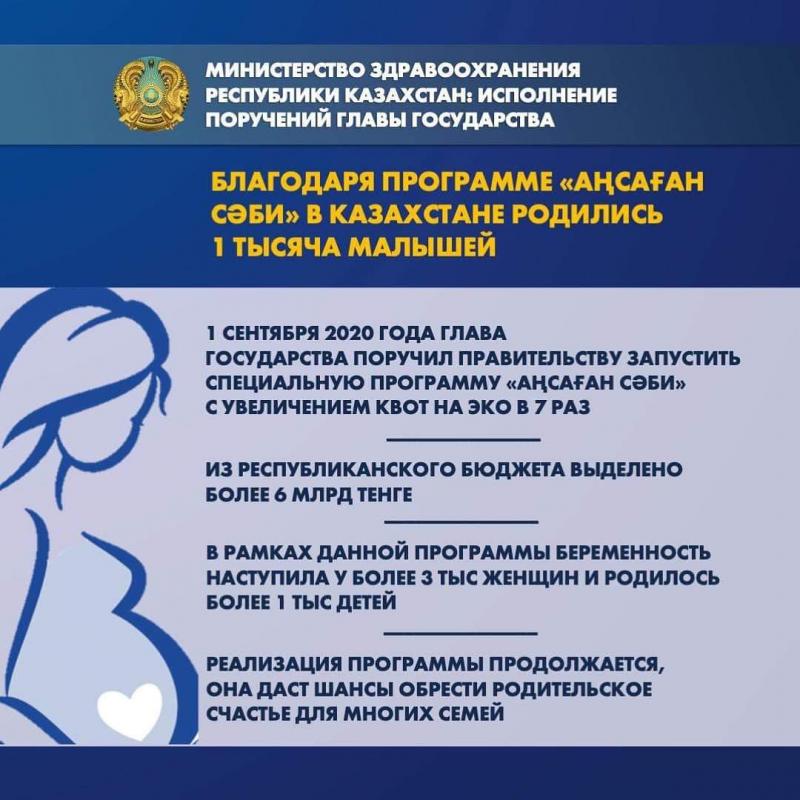 МИНИСТЕРСТВО ЗДРАВООХРАНЕНИЯ РЕСПУБЛИКИ КАЗАХСТАН: ИСПОЛНЕНИЕ ПОРУЧЕНИЙ ГЛАВЫ ГОСУДАРСТВА

БЛАГОДАРЯ ПРОГРАММЕ «АҢСАҒАН СӘБИ» В КАЗАХСТАНЕ РОДИЛИСЬ 1 ТЫСЯЧА МАЛЫШЕЙ

1 СЕНТЯБРЯ 2020 ГОДА ГЛАВА ГОСУДАРСТВА ПОРУЧИЛ ПРАВИТЕЛЬСТВУ ЗАПУСТИТЬ СПЕЦИАЛЬНУЮ ПРОГРАММУ «АҢСАҒАН СӘБИ» С УВЕЛИЧЕНИЕМ КВОТ НА ЭКО В 7 РАЗ

ИЗ РЕСПУБЛИКАНСКОГО БЮДЖЕТА ВЫДЕЛЕНО БОЛЕЕ 6 МЛРД ТЕНГЕ

В РАМКАХ ДАННОЙ ПРОГРАММЫ БЕРЕМЕННОСТЬ НАСТУПИЛА У БОЛЕЕ 3 ТЫС ЖЕНЩИН И РОДИЛОСЬ БОЛЕЕ 1 ТЫС ДЕТЕЙ

РЕАЛИЗАЦИЯ ПРОГРАММЫ ПРОДОЛЖАЕТСЯ, ОНА ДАСТ ШАНСЫ ОБРЕСТИ РОДИТЕЛЬСКОЕ СЧАСТЬЕ ДЛЯ МНОГИХ СЕМЕЙ